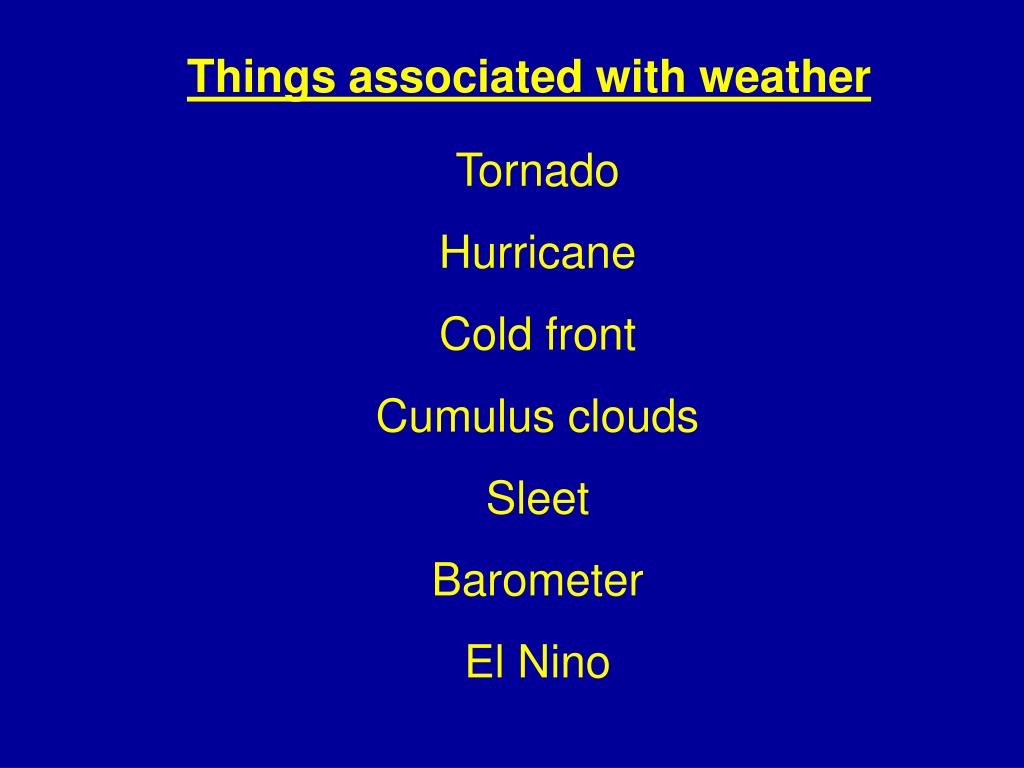 Things associated with weather

Tornado

Hurricane

Cold front

Cumulus clouds

Sleet

Barometer

El Nino